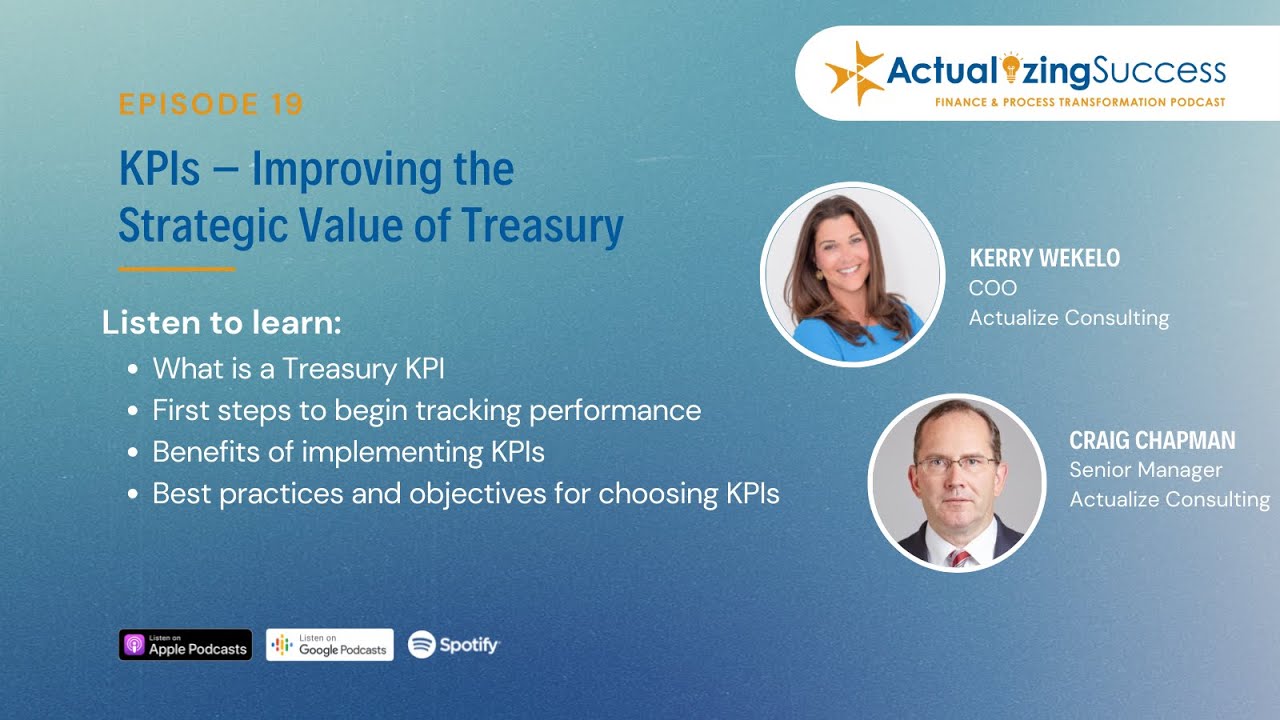 ActualizingSuccess
FINANCE & PROCESS TRANSFORMATION PODCAST

EPISODE 19

KPIs – Improving the Strategic Value of Treasury

Listen to learn:
• What is a Treasury KPI
• First steps to begin tracking performance
• Benefits of implementing KPIs
• Best practices and objectives for choosing KPIs

KERRY WEKELO
COO
Actualize Consulting

CRAIG CHAPMAN
Senior Manager
Actualize Consulting

Listen on Apple Podcasts
Listen on Google Podcasts
Spotify